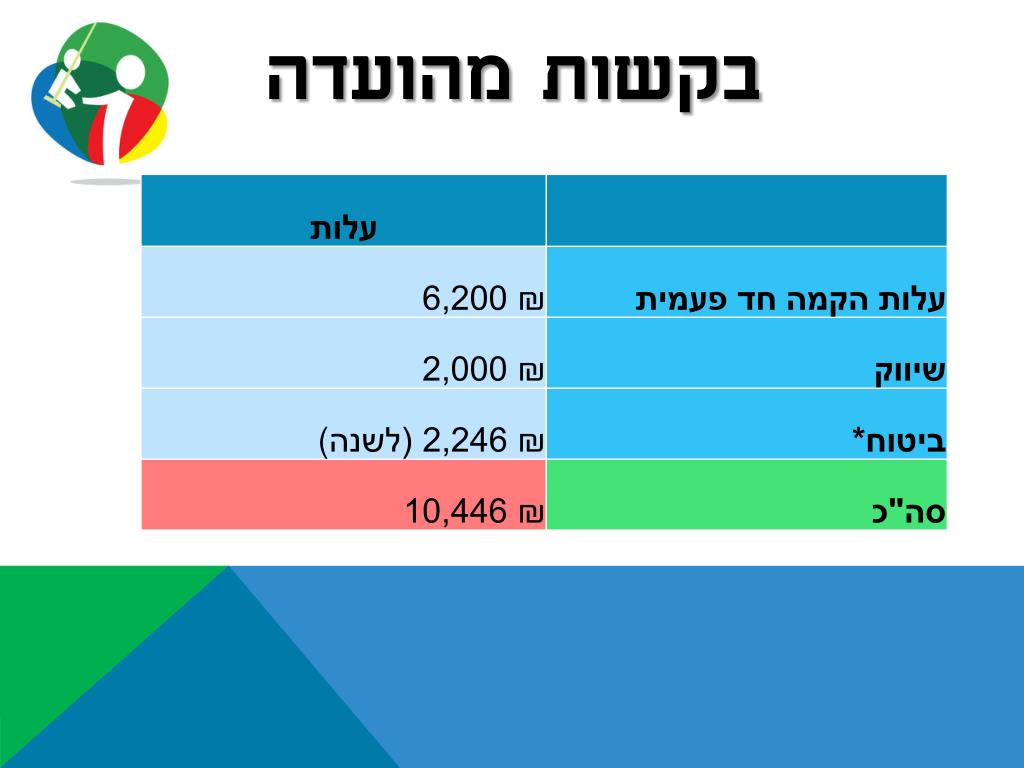 בקשות מהועדה

| | עלות |
|---|---|
| עלות הקמה חד פעמית | 6,200 ₪ |
| שיווק | 2,000 ₪ |
| ביטוח* | 2,246 ₪ (לשנה) |
| סה"כ | 10,446 ₪ |